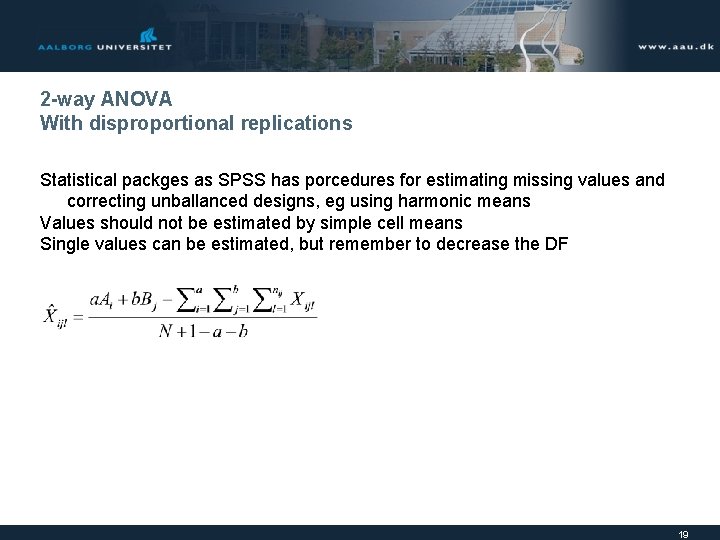 AALBORG UNIVERSITET

www.aau.dk

2-way ANOVA
With disproportional replications

Statistical packges as SPSS has porcedures for estimating missing values and correcting unballanced designs, eg using harmonic means
Values should not be estimated by simple cell means
Single values can be estimated, but remember to decrease the DF

$\hat{X}_{ijl} = \frac{aA_i + bB_j - \sum_{i=1}^{a}\sum_{j=1}^{b}\sum_{l=1}^{n_{ij}} X_{ijl}}{N+1-a-b}$

19